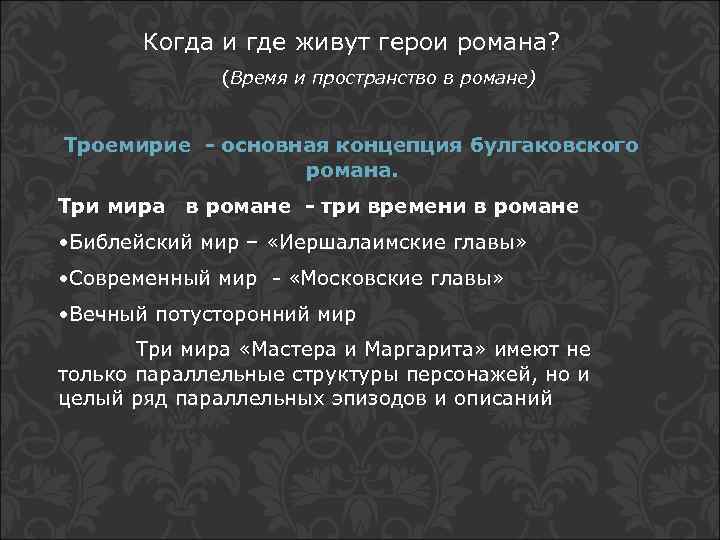 Когда и где живут герои романа?

(Время и пространство в романе)

Троемирие - основная концепция булгаковского романа.

Три мира в романе - три времени в романе

•Библейский мир – «Иершалаимские главы»

•Современный мир - «Московские главы»

•Вечный потусторонний мир

Три мира «Мастера и Маргарита» имеют не только параллельные структуры персонажей, но и целый ряд параллельных эпизодов и описаний